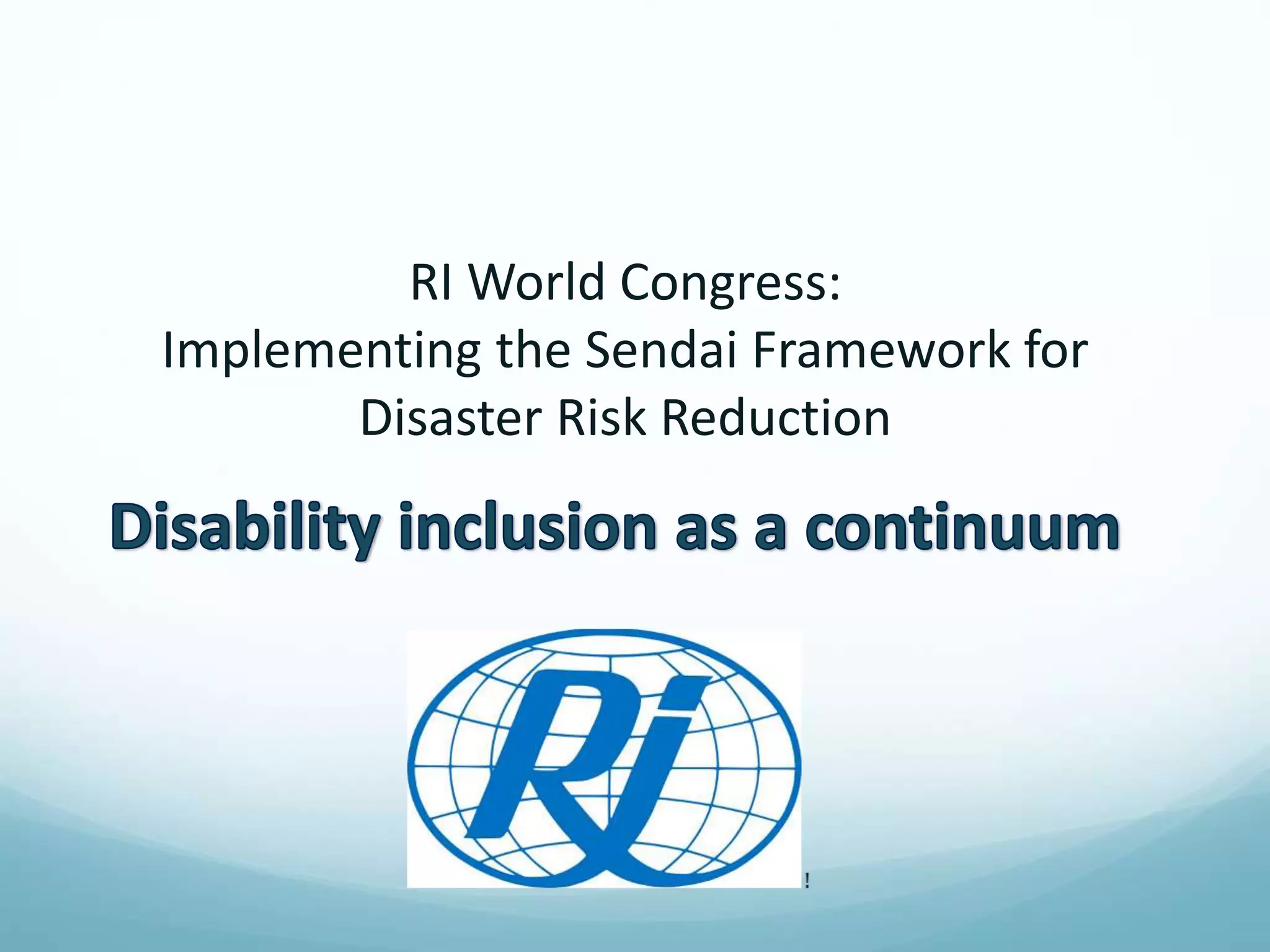 RI World Congress:
Implementing the Sendai Framework for Disaster Risk Reduction

Disability inclusion as a continuum

Ri

!